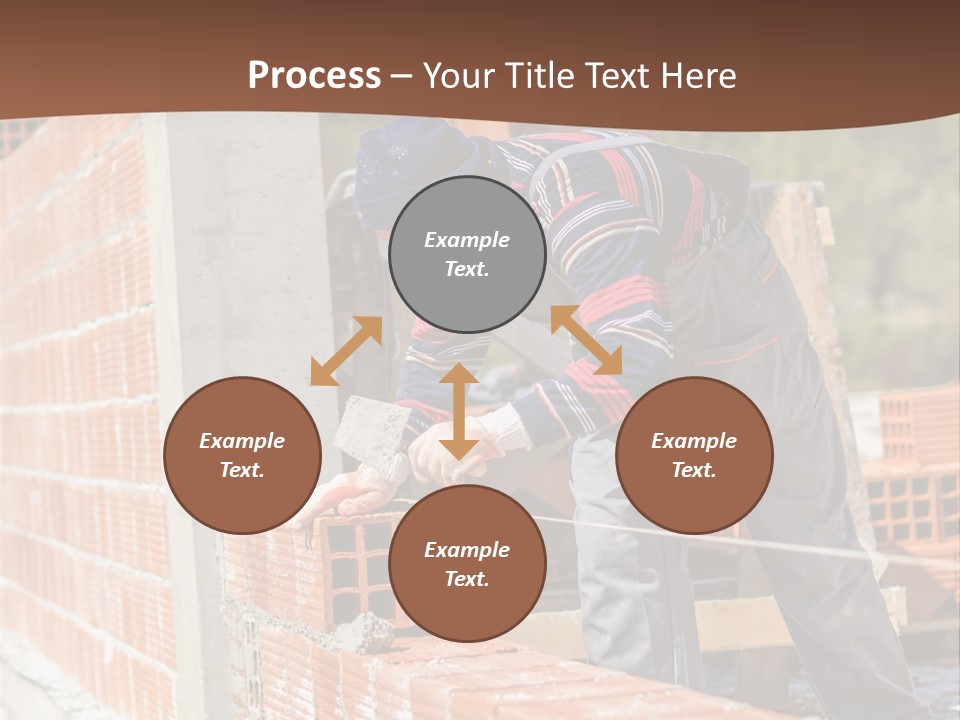 Process – Your Title Text Here

Example Text.

Example Text.

Example Text.

Example Text.